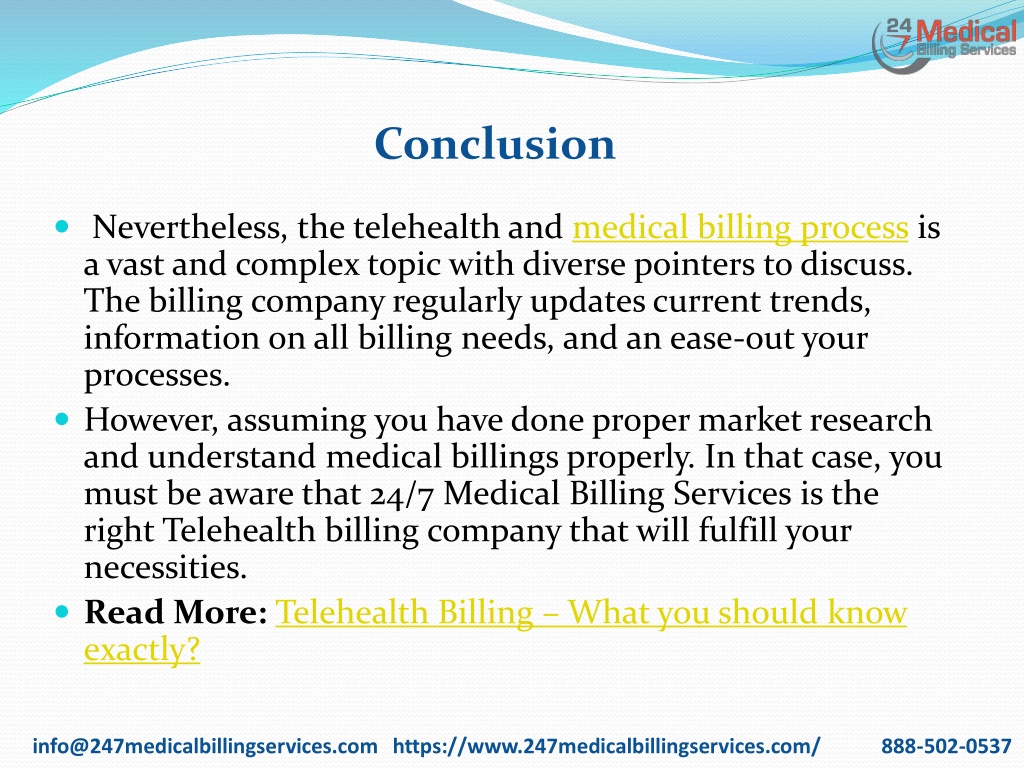 24/7 Medical Billing Services

Conclusion

Nevertheless, the telehealth and medical billing process is a vast and complex topic with diverse pointers to discuss. The billing company regularly updates current trends, information on all billing needs, and an ease-out your processes.

However, assuming you have done proper market research and understand medical billings properly. In that case, you must be aware that 24/7 Medical Billing Services is the right Telehealth billing company that will fulfill your necessities.

Read More: Telehealth Billing – What you should know exactly?

info@247medicalbillingservices.com https://www.247medicalbillingservices.com/ 888-502-0537